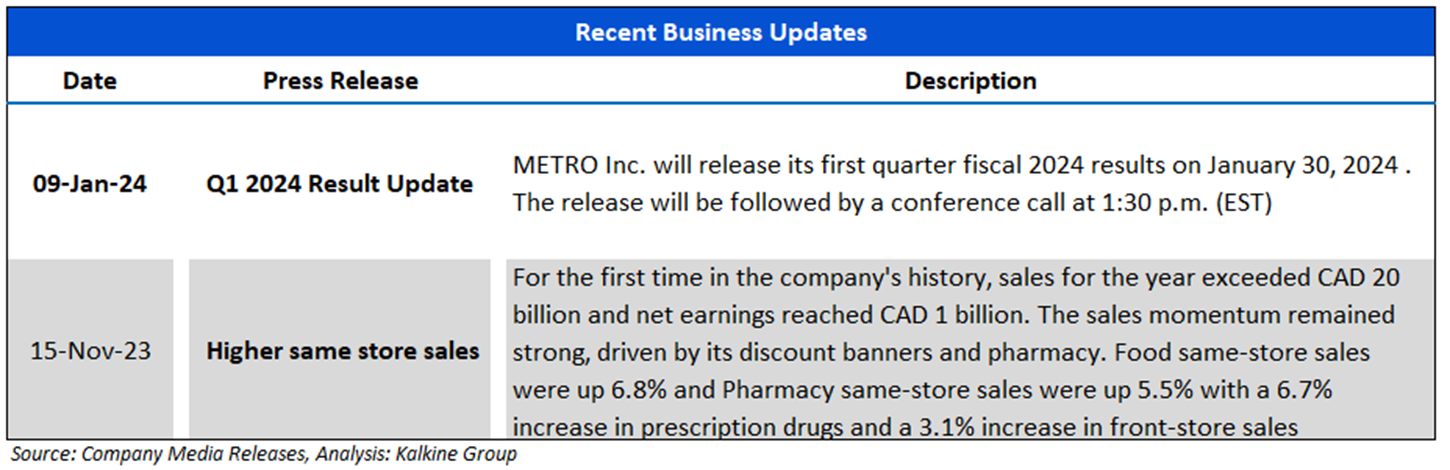 Recent Business Updates

| Date | Press Release | Description |
|---|---|---|
| 09-Jan-24 | Q1 2024 Result Update | METRO Inc. will release its first quarter fiscal 2024 results on January 30, 2024 . The release will be followed by a conference call at 1:30 p.m. (EST) |
| 15-Nov-23 | Higher same store sales | For the first time in the company's history, sales for the year exceeded CAD 20 billion and net earnings reached CAD 1 billion. The sales momentum remained strong, driven by its discount banners and pharmacy. Food same-store sales were up 6.8% and Pharmacy same-store sales were up 5.5% with a 6.7% increase in prescription drugs and a 3.1% increase in front-store sales |

Source: Company Media Releases, Analysis: Kalkine Group